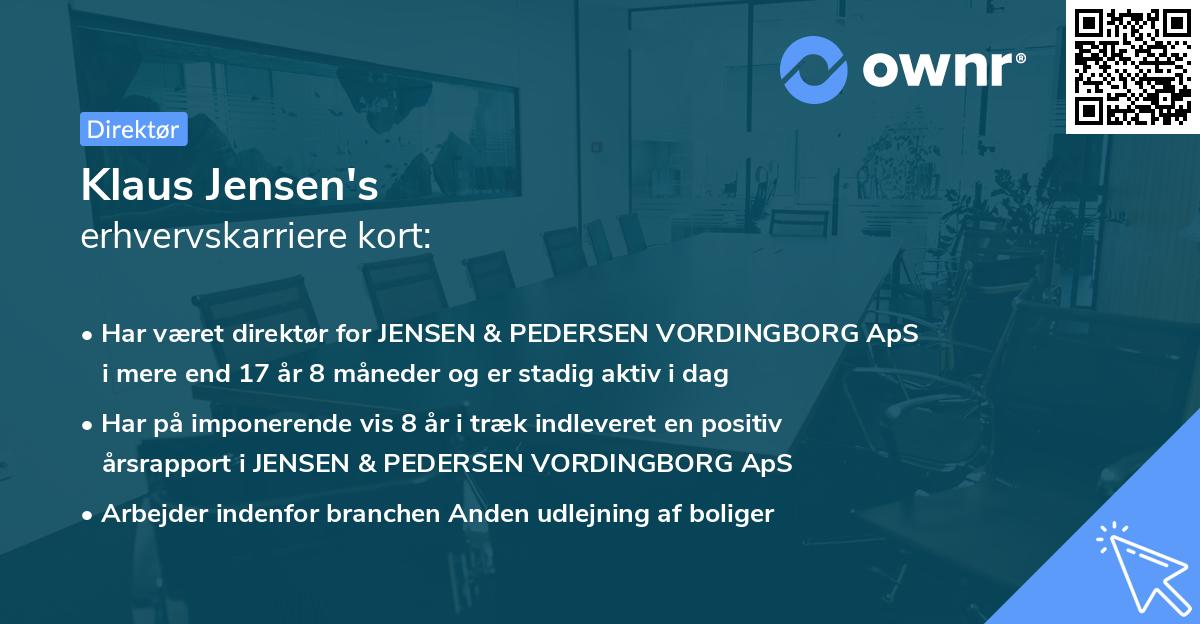 ownr®

Direktør

Klaus Jensen's
erhvervskarriere kort:

• Har været direktør for JENSEN & PEDERSEN VORDINGBORG ApS i mere end 17 år 8 måneder og er stadig aktiv i dag

• Har på imponerende vis 8 år i træk indleveret en positiv årsrapport i JENSEN & PEDERSEN VORDINGBORG ApS

• Arbejder indenfor branchen Anden udlejning af boliger